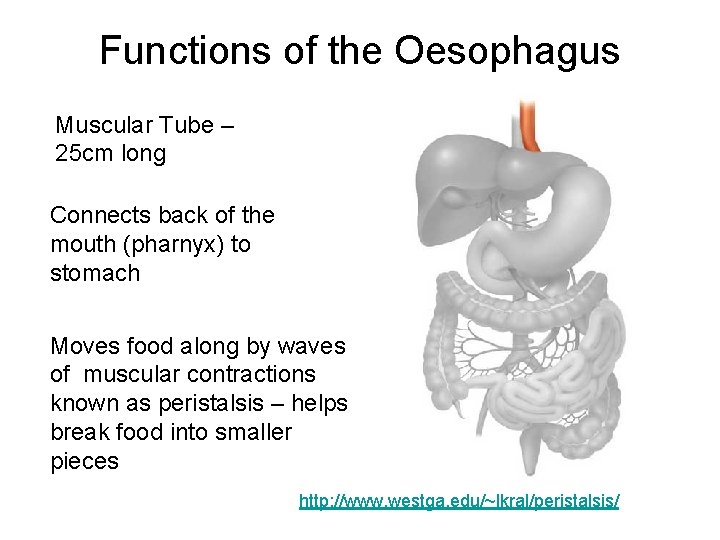 Functions of the Oesophagus

Muscular Tube – 25cm long

Connects back of the mouth (pharnyx) to stomach

Moves food along by waves of muscular contractions known as peristalsis – helps break food into smaller pieces

http://www.westga.edu/~lkral/peristalsis/